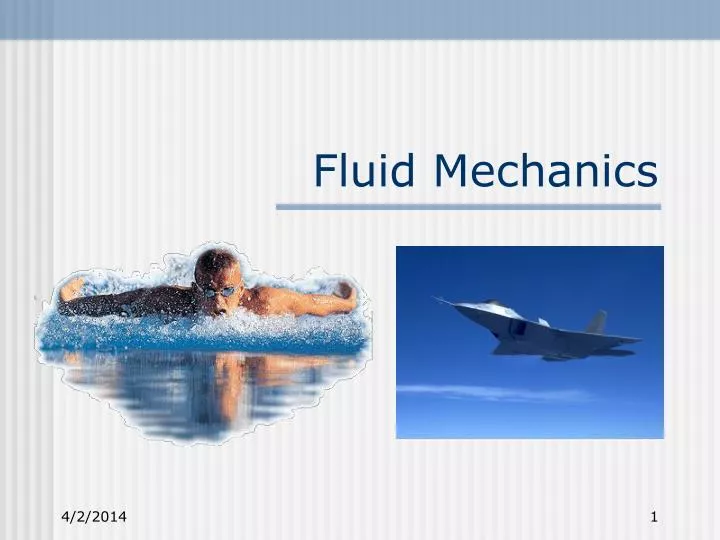 Fluid Mechanics

4/2/2014

1